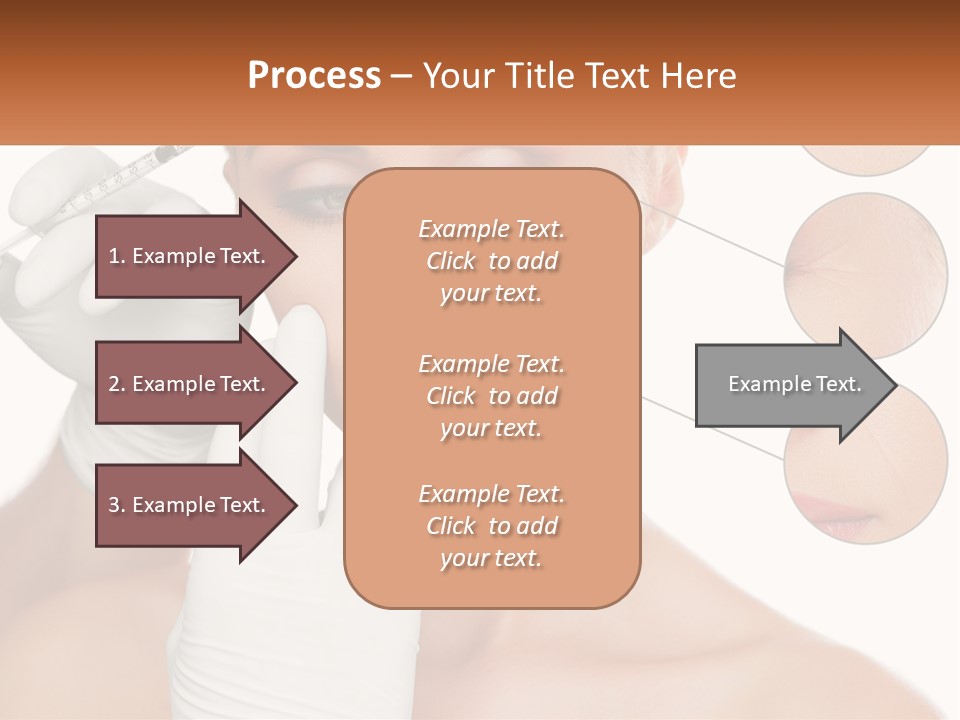 Process – Your Title Text Here

1. Example Text.

2. Example Text.

3. Example Text.

Example Text. Click to add your text.

Example Text. Click to add your text.

Example Text. Click to add your text.

Example Text.